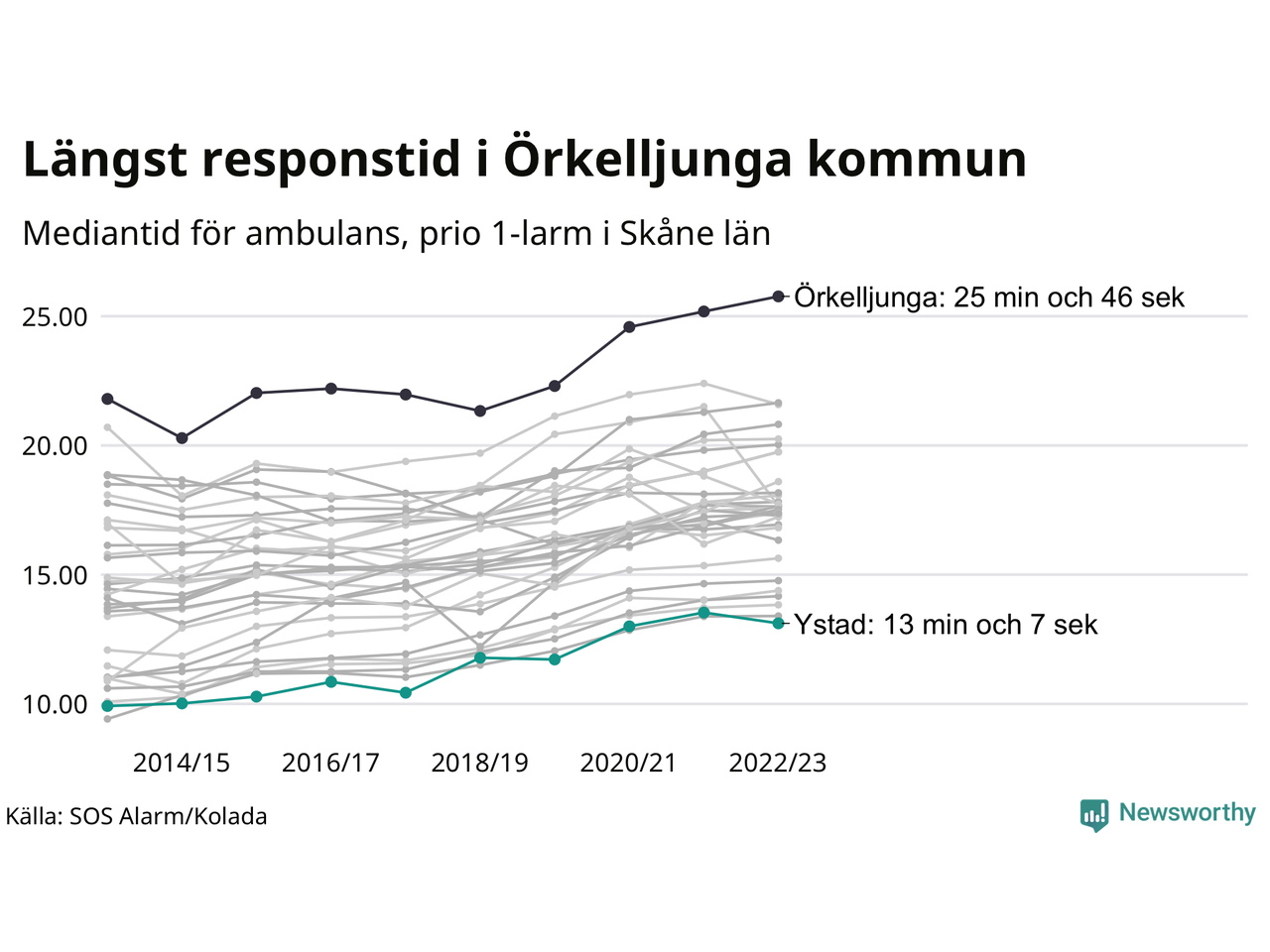 Längst responstid i Örkelljunga kommun

Mediantid för ambulans, prio 1-larm i Skåne län

25.00
20.00
15.00
10.00

Örkelljunga: 25 min och 46 sek

Ystad: 13 min och 7 sek

2014/15
2016/17
2018/19
2020/21
2022/23

Källa: SOS Alarm/Kolada

Newsworthy